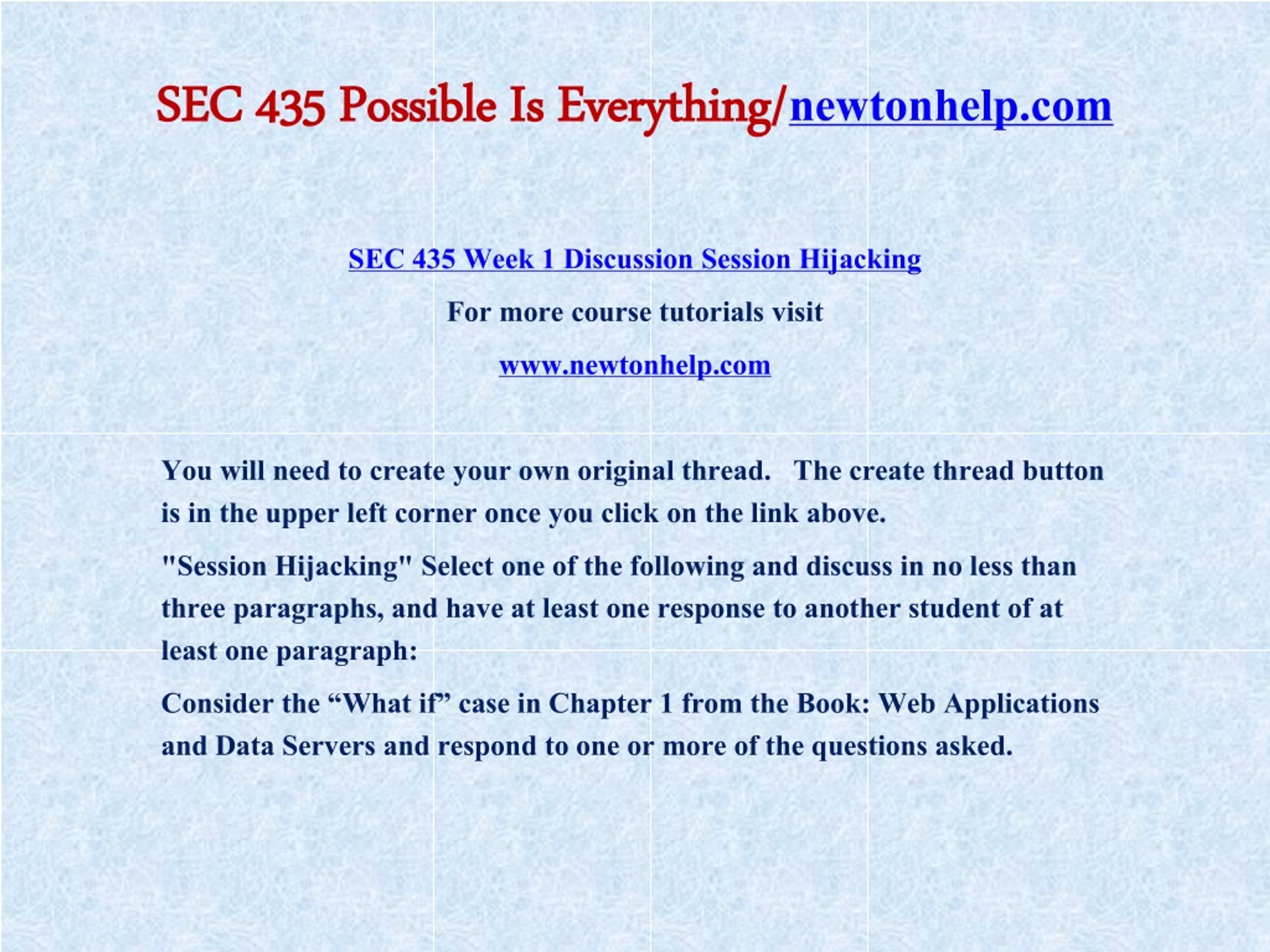 SEC 435 Possible Is Everything/newtonhelp.com

SEC 435 Week 1 Discussion Session Hijacking

For more course tutorials visit

www.newtonhelp.com

You will need to create your own original thread. The create thread button is in the upper left corner once you click on the link above.

"Session Hijacking" Select one of the following and discuss in no less than three paragraphs, and have at least one response to another student of at least one paragraph:

Consider the “What if” case in Chapter 1 from the Book: Web Applications and Data Servers and respond to one or more of the questions asked.